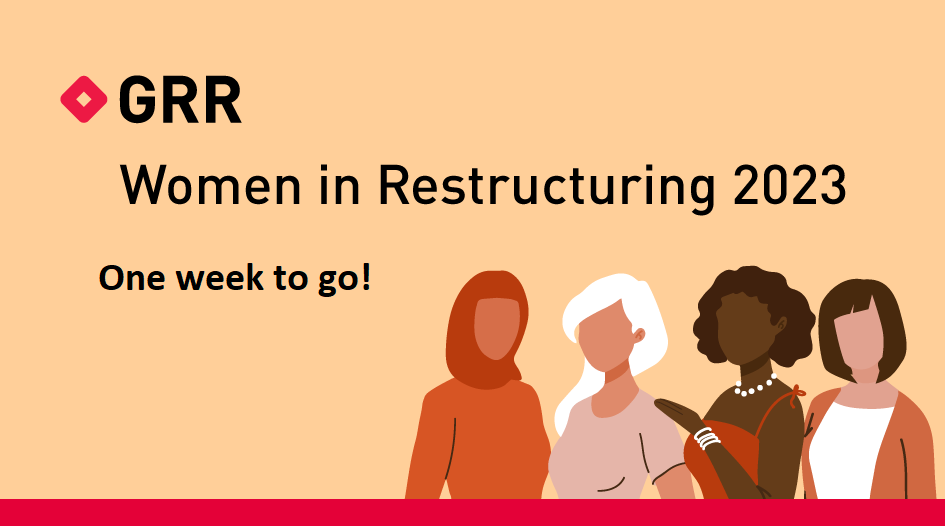 GRR

Women in Restructuring 2023

One week to go!